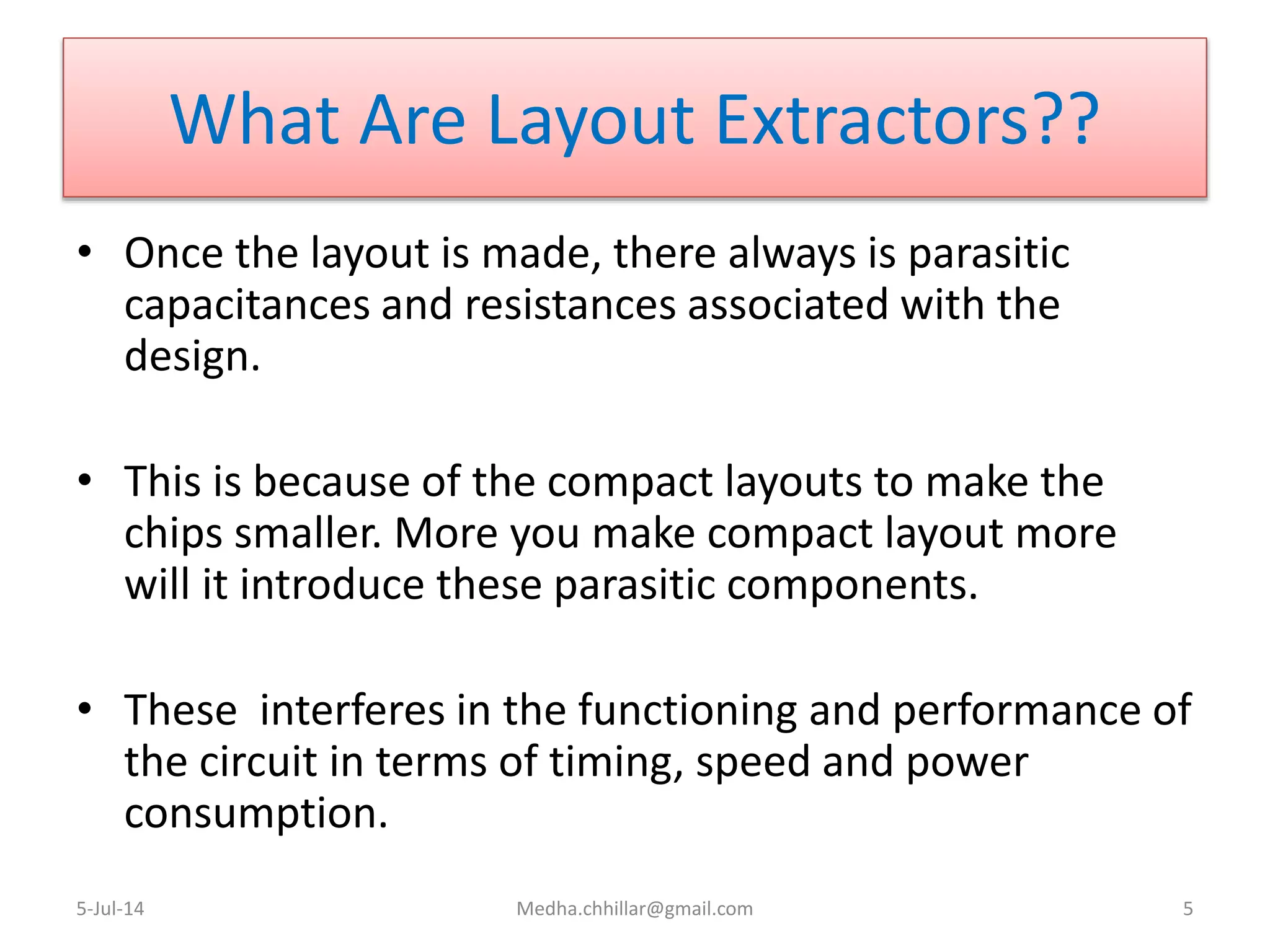 What Are Layout Extractors??

• Once the layout is made, there always is parasitic capacitances and resistances associated with the design.

• This is because of the compact layouts to make the chips smaller. More you make compact layout more will it introduce these parasitic components.

• These  interferes in the functioning and performance of the circuit in terms of timing, speed and power consumption.

5-Jul-14

Medha.chhillar@gmail.com

5